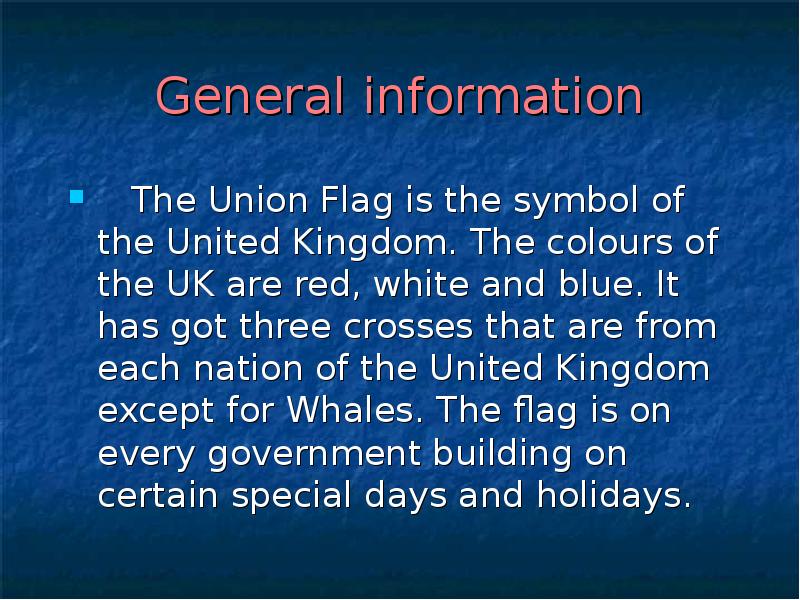 General information

The Union Flag is the symbol of the United Kingdom. The colours of the UK are red, white and blue. It has got three crosses that are from each nation of the United Kingdom except for Whales. The flag is on every government building on certain special days and holidays.